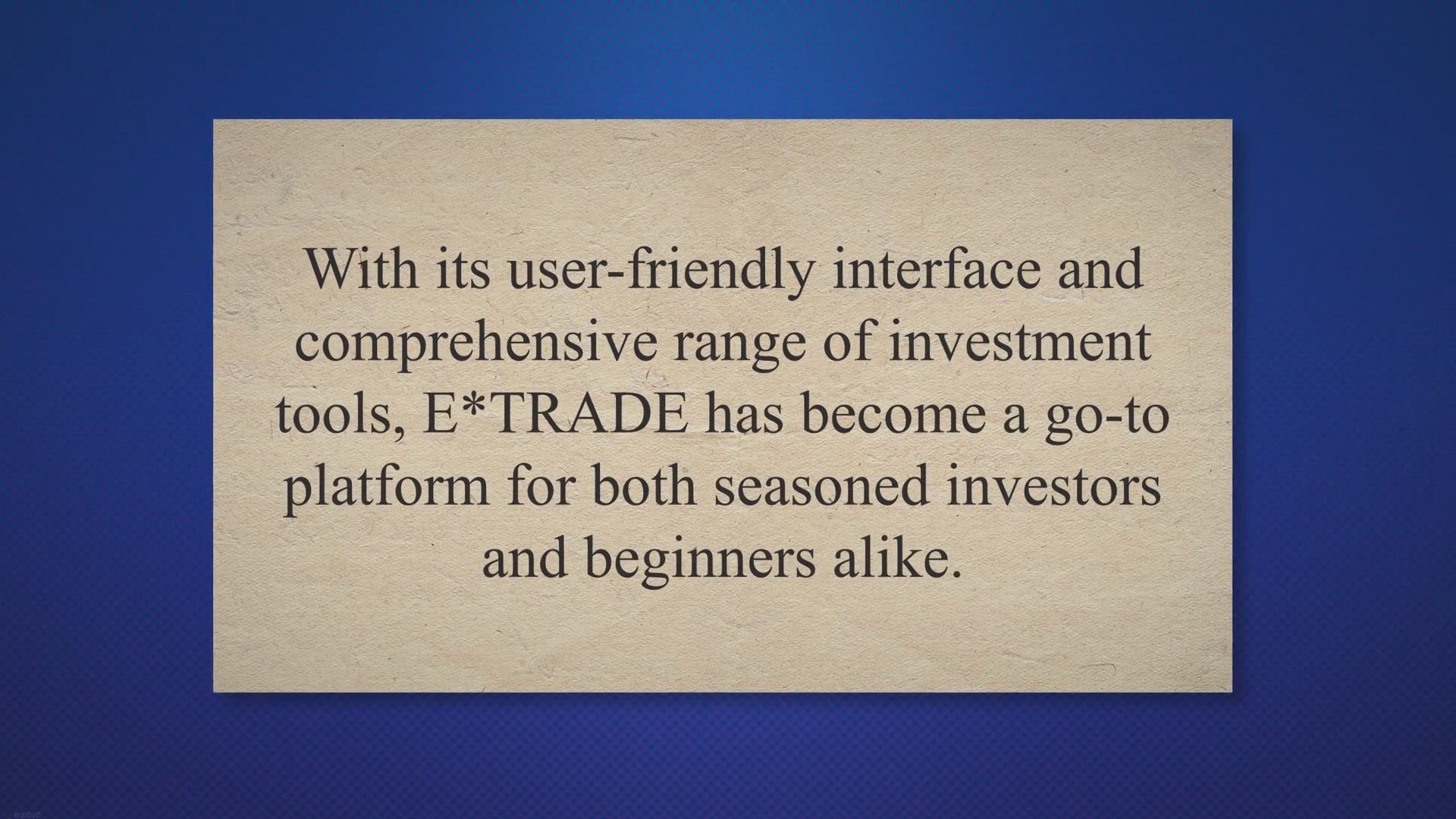 With its user-friendly interface and comprehensive range of investment tools, E*TRADE has become a go-to platform for both seasoned investors and beginners alike.

ezoic